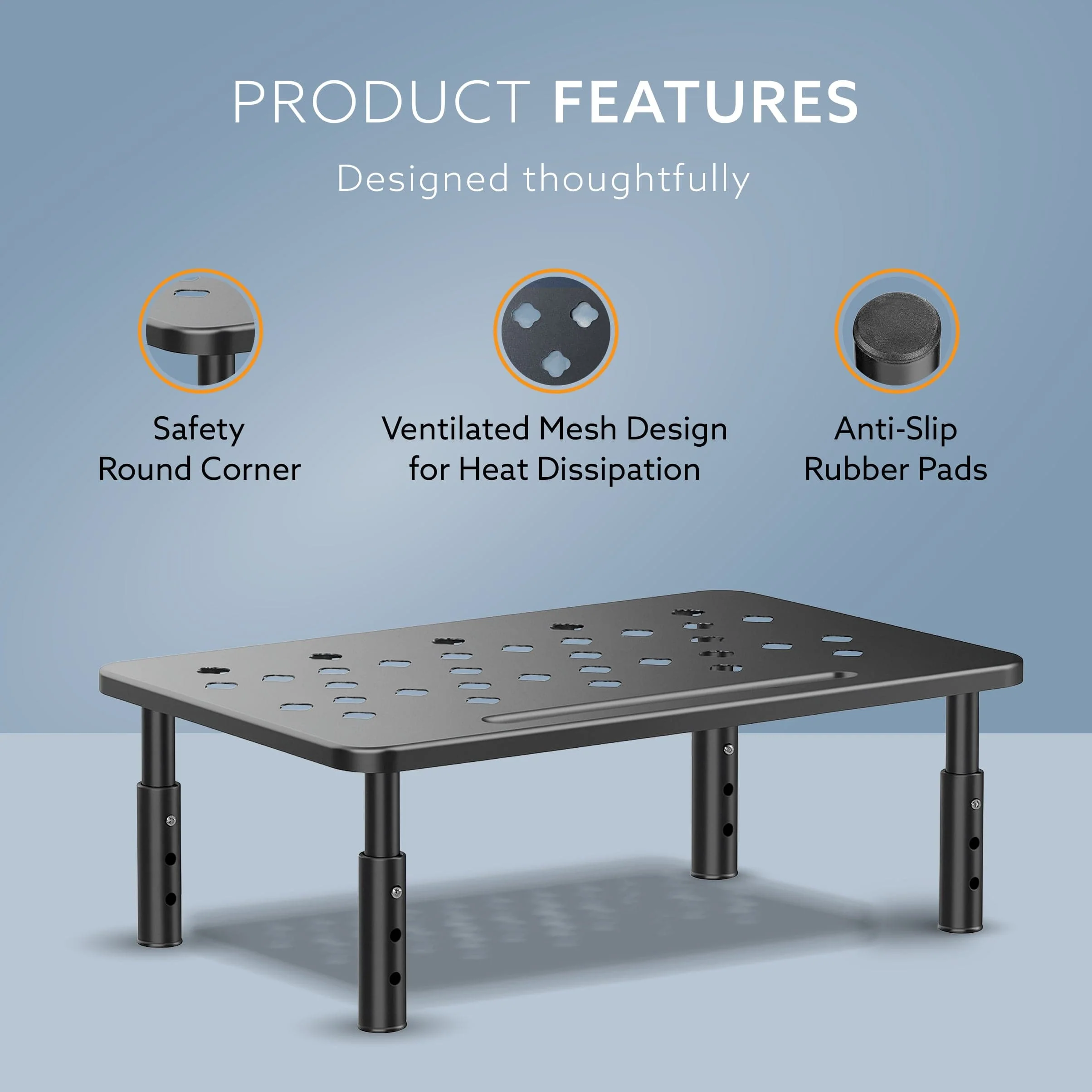 PRODUCT FEATURES

Designed thoughtfully

Safety Round Corner

Ventilated Mesh Design for Heat Dissipation

Anti-Slip Rubber Pads